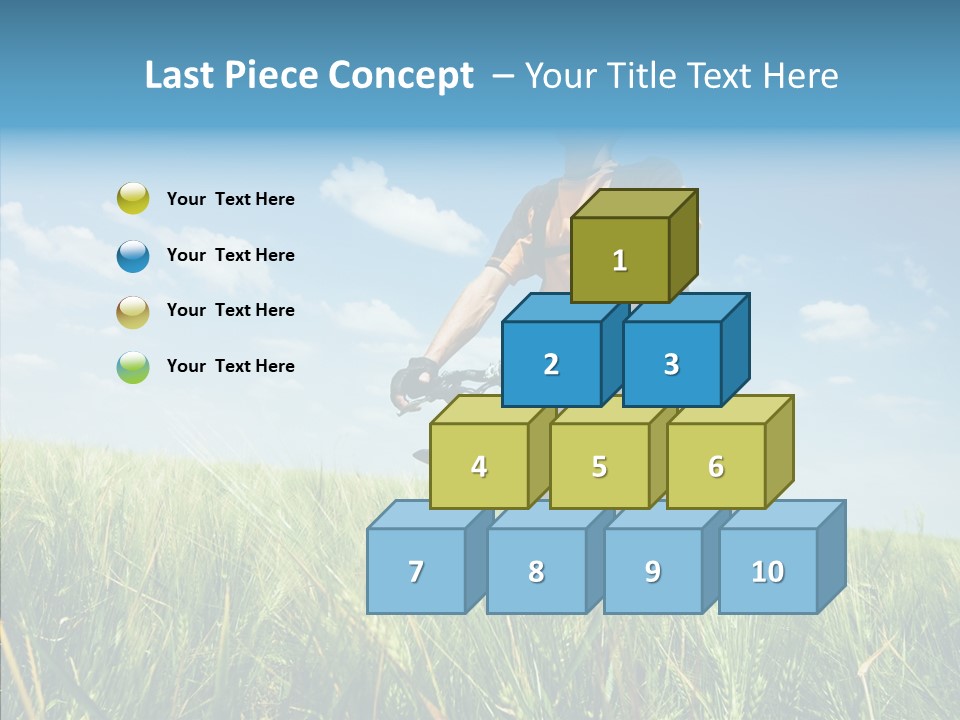 Last Piece Concept – Your Title Text Here

Your Text Here

Your Text Here

Your Text Here

Your Text Here

1

2

3

4

5

6

7

8

9

10